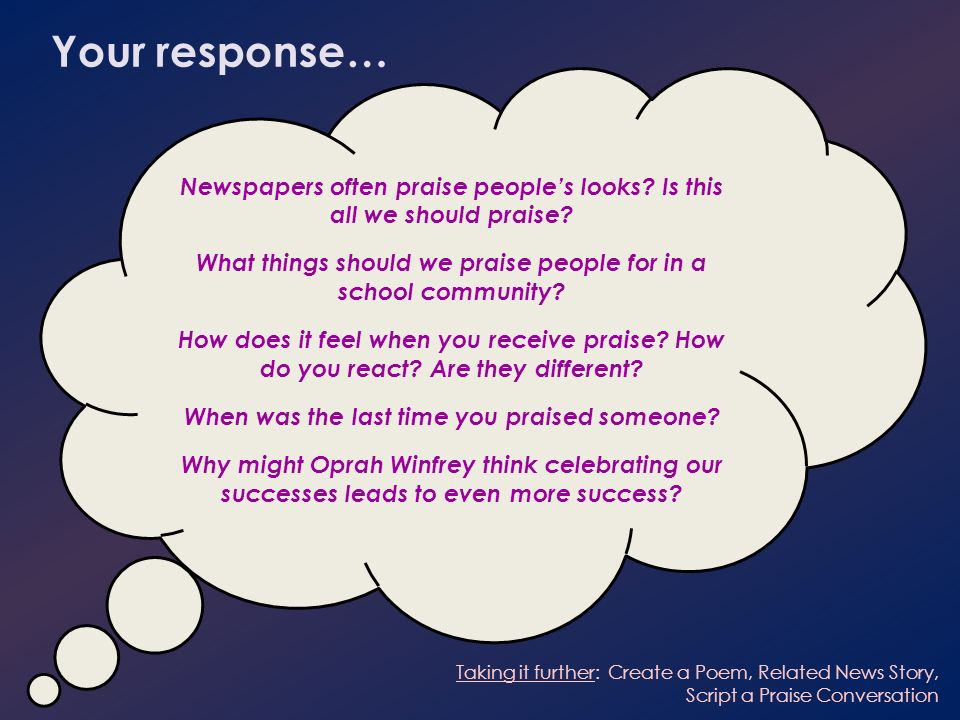 Your response…

Newspapers often praise people's looks? Is this all we should praise?

What things should we praise people for in a school community?

How does it feel when you receive praise? How do you react? Are they different?

When was the last time you praised someone?

Why might Oprah Winfrey think celebrating our successes leads to even more success?

Taking it further: Create a Poem, Related News Story, Script a Praise Conversation